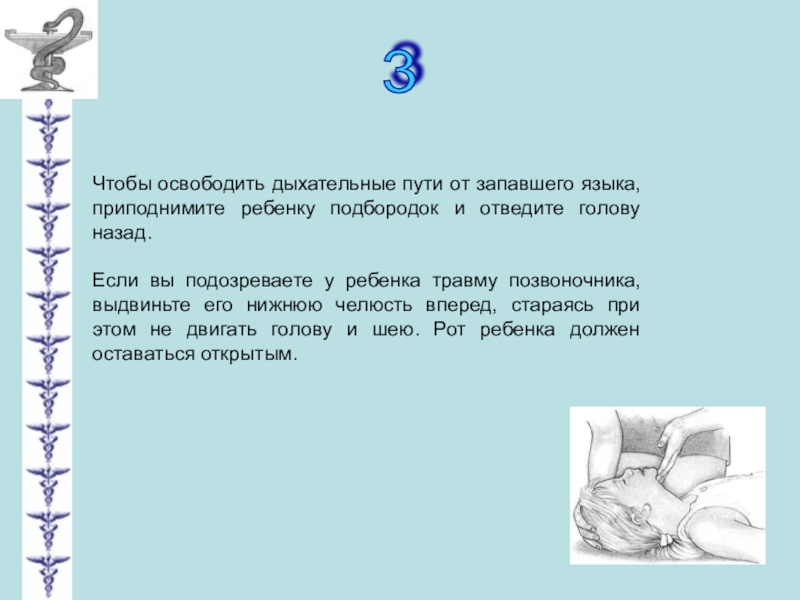 3

Чтобы освободить дыхательные пути от запавшего языка, приподнимите ребенку подбородок и отведите голову назад.

Если вы подозреваете у ребенка травму позвоночника, выдвиньте его нижнюю челюсть вперед, стараясь при этом не двигать голову и шею. Рот ребенка должен оставаться открытым.